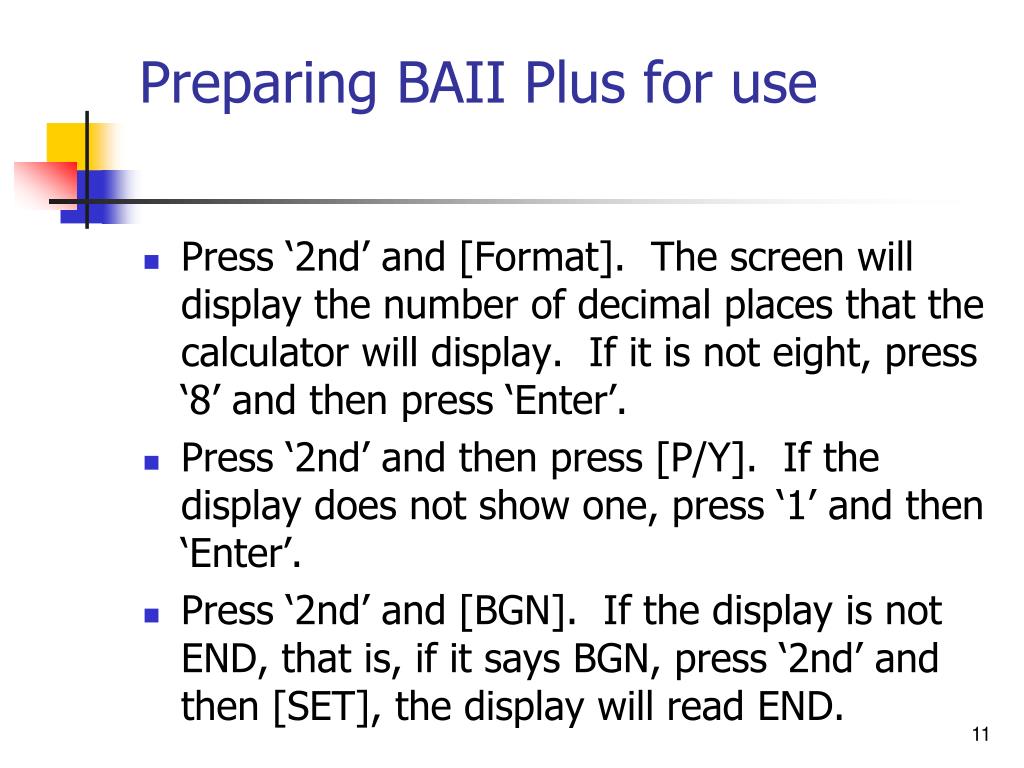 Preparing BAII Plus for use

- Press ‘2nd’ and [Format]. The screen will display the number of decimal places that the calculator will display. If it is not eight, press ‘8’ and then press ‘Enter’.
- Press ‘2nd’ and then press [P/Y]. If the display does not show one, press ‘1’ and then ‘Enter’.
- Press ‘2nd’ and [BGN]. If the display is not END, that is, if it says BGN, press ‘2nd’ and then [SET], the display will read END.

11